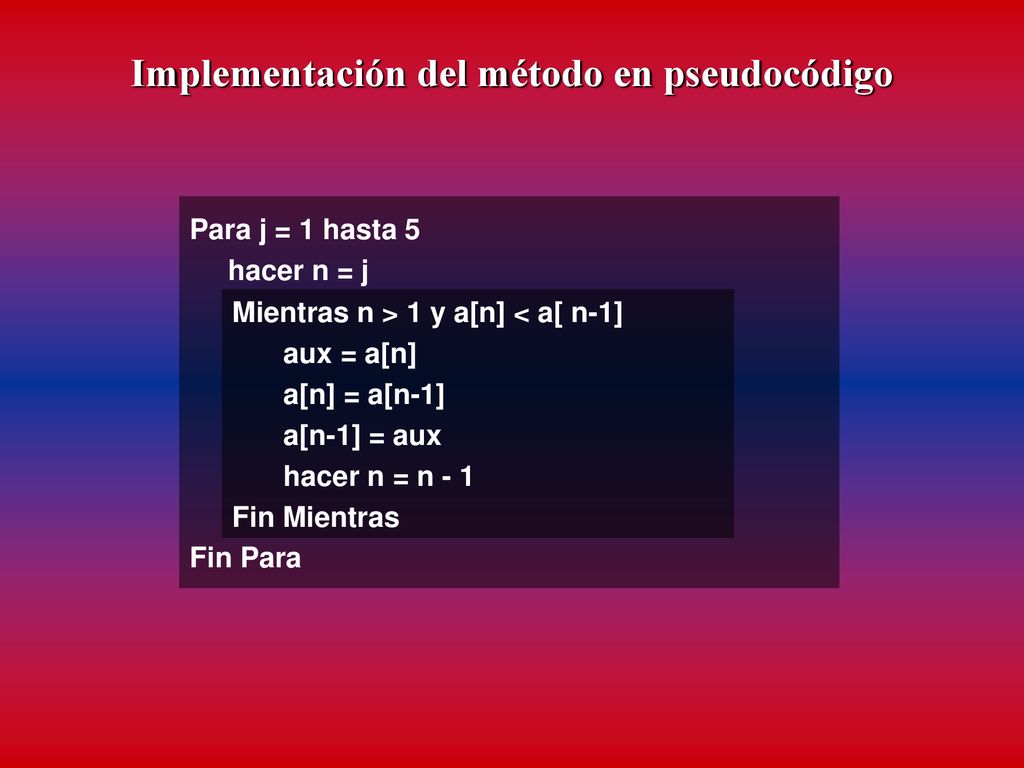 Implementación del método en pseudocódigo

Para j = 1 hasta 5
hacer n = j
Mientras n > 1 y a[n] < a[ n-1]
aux = a[n]
a[n] = a[n-1]
a[n-1] = aux
hacer n = n - 1
Fin Mientras
Fin Para